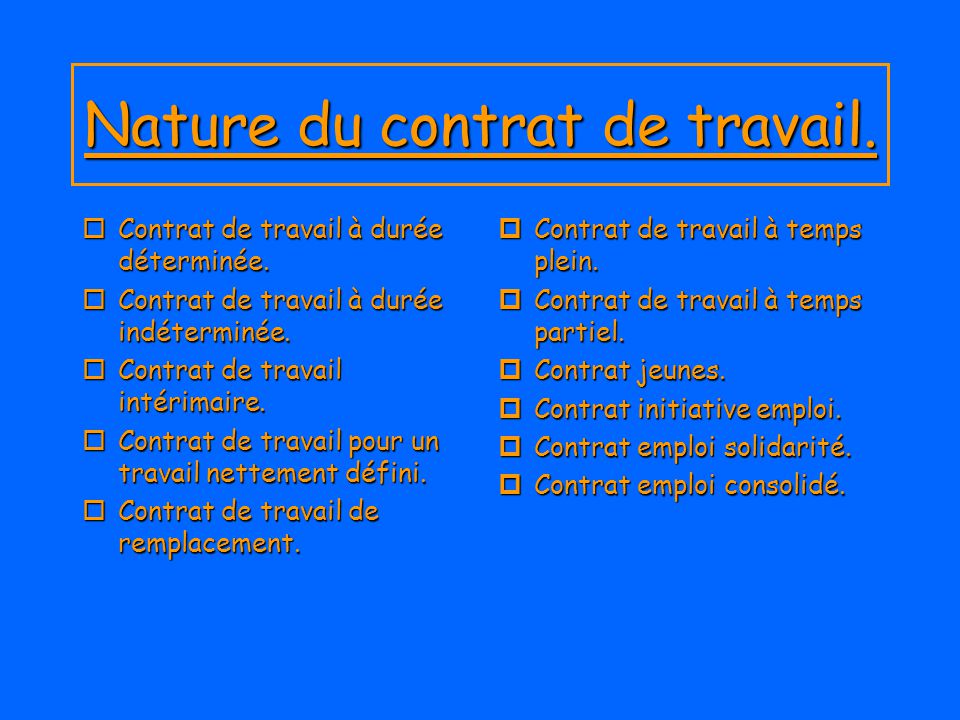 Nature du contrat de travail.

- Contrat de travail à durée déterminée.
- Contrat de travail à durée indéterminée.
- Contrat de travail intérimaire.
- Contrat de travail pour un travail nettement défini.
- Contrat de travail de remplacement.

- Contrat de travail à temps plein.
- Contrat de travail à temps partiel.
- Contrat jeunes.
- Contrat initiative emploi.
- Contrat emploi solidarité.
- Contrat emploi consolidé.